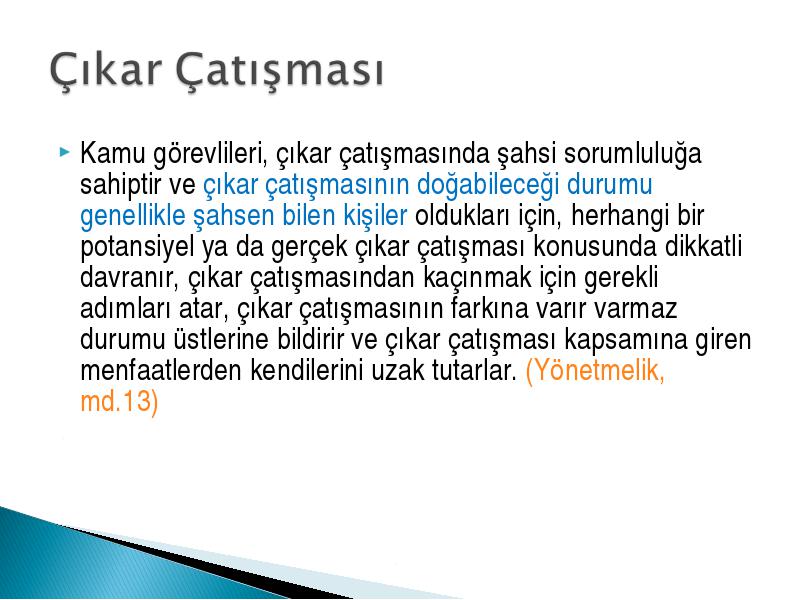 Çıkar Çatışması

Kamu görevlileri, çıkar çatışmasında şahsi sorumluluğa sahiptir ve çıkar çatışmasının doğabileceği durumu genellikle şahsen bilen kişiler oldukları için, herhangi bir potansiyel ya da gerçek çıkar çatışması konusunda dikkatli davranır, çıkar çatışmasından kaçınmak için gerekli adımları atar, çıkar çatışmasının farkına varır varmaz durumu üstlerine bildirir ve çıkar çatışması kapsamına giren menfaatlerden kendilerini uzak tutarlar. (Yönetmelik, md.13)